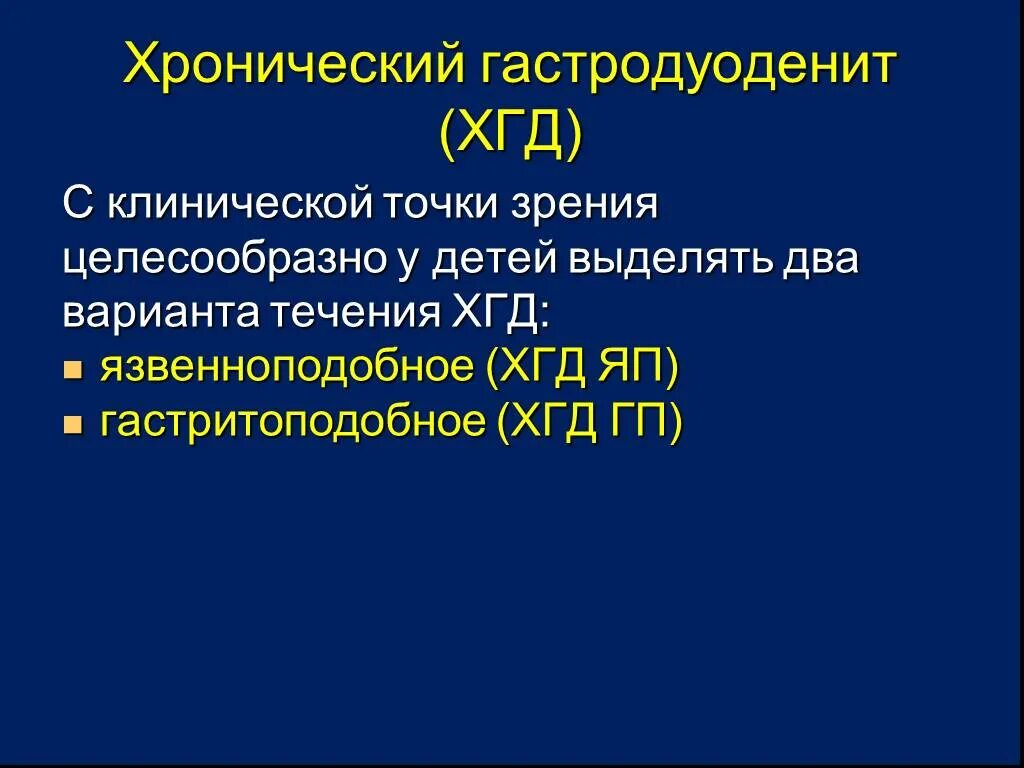 Хронический гастродуоденит (ХГД)

С клинической точки зрения целесообразно у детей выделять два варианта течения ХГД:

- язвенноподобное (ХГД ЯП)
- гастритоподобное (ХГД ГП)